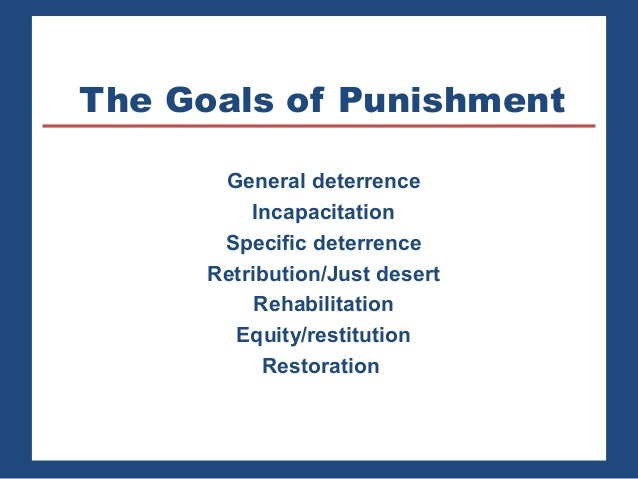 The Goals of Punishment

General deterrence
Incapacitation
Specific deterrence
Retribution/Just desert
Rehabilitation
Equity/restitution
Restoration